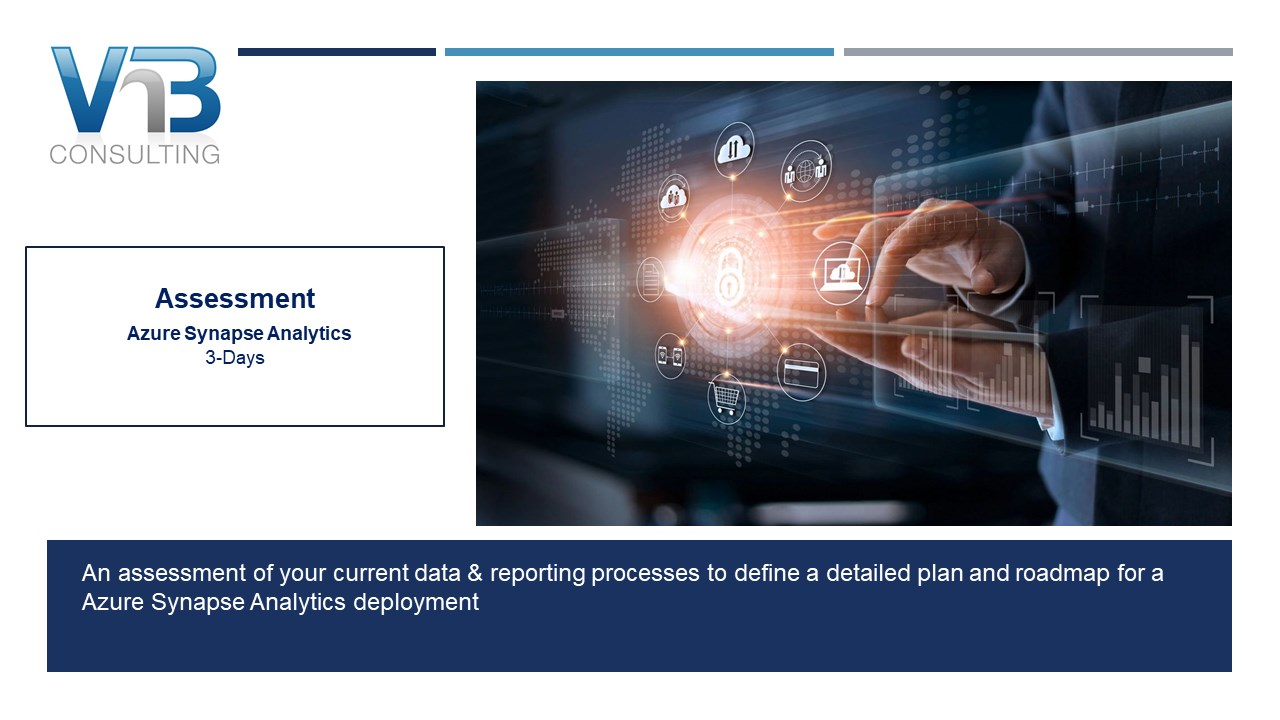 VnB
CONSULTING

Assessment
Azure Synapse Analytics
3-Days

An assessment of your current data & reporting processes to define a detailed plan and roadmap for a Azure Synapse Analytics deployment